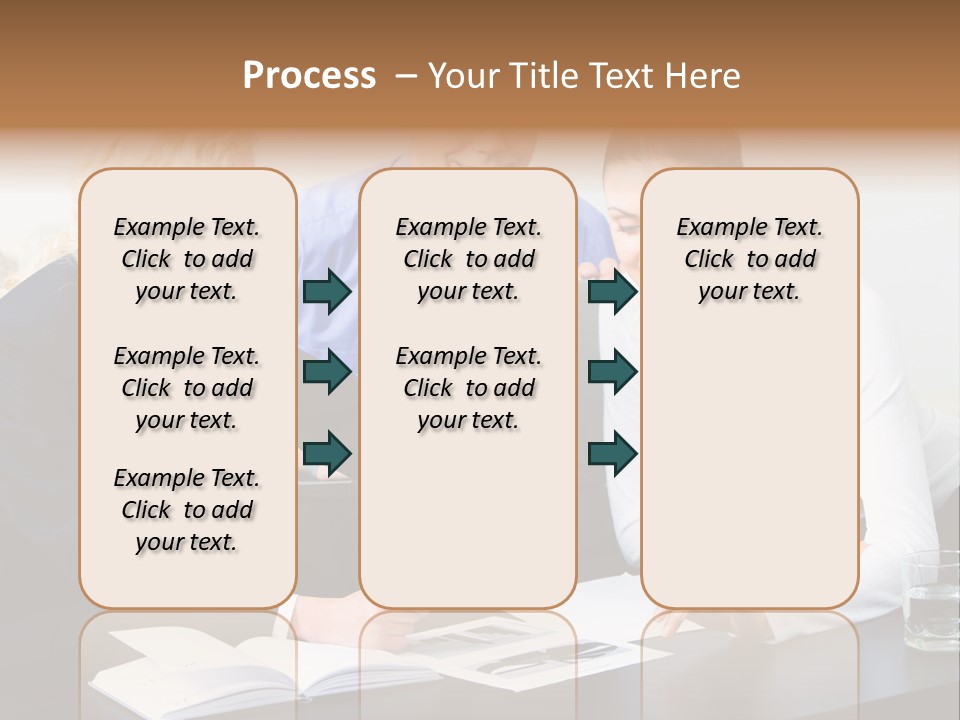 Process – Your Title Text Here

Example Text. Click to add your text.

Example Text. Click to add your text.

Example Text. Click to add your text.

Example Text. Click to add your text.

Example Text. Click to add your text.

Example Text. Click to add your text.